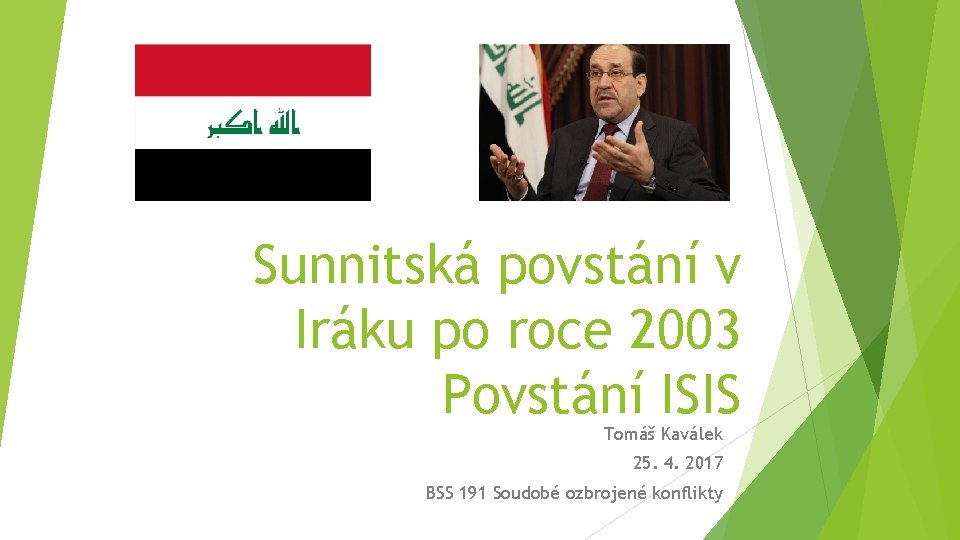 الله اكبر

Sunnitská povstání v Iráku po roce 2003 Povstání ISIS

Tomáš Kaválek

25. 4. 2017

BSS 191 Soudobé ozbrojené konflikty